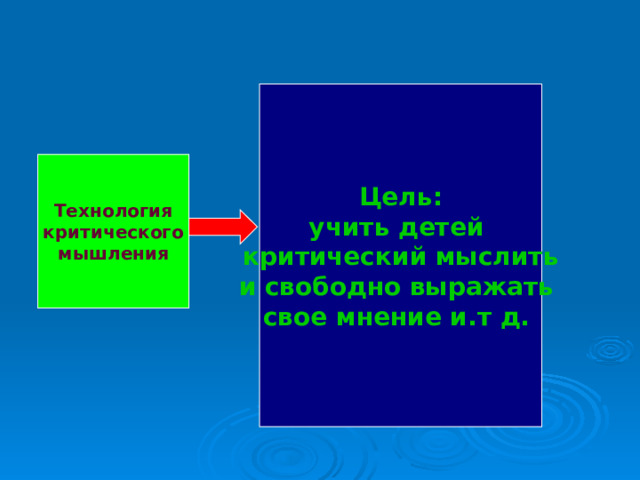 Технология критического мышления

Цель:
учить детей
критический мыслить
и свободно выражать
свое мнение и.т д.